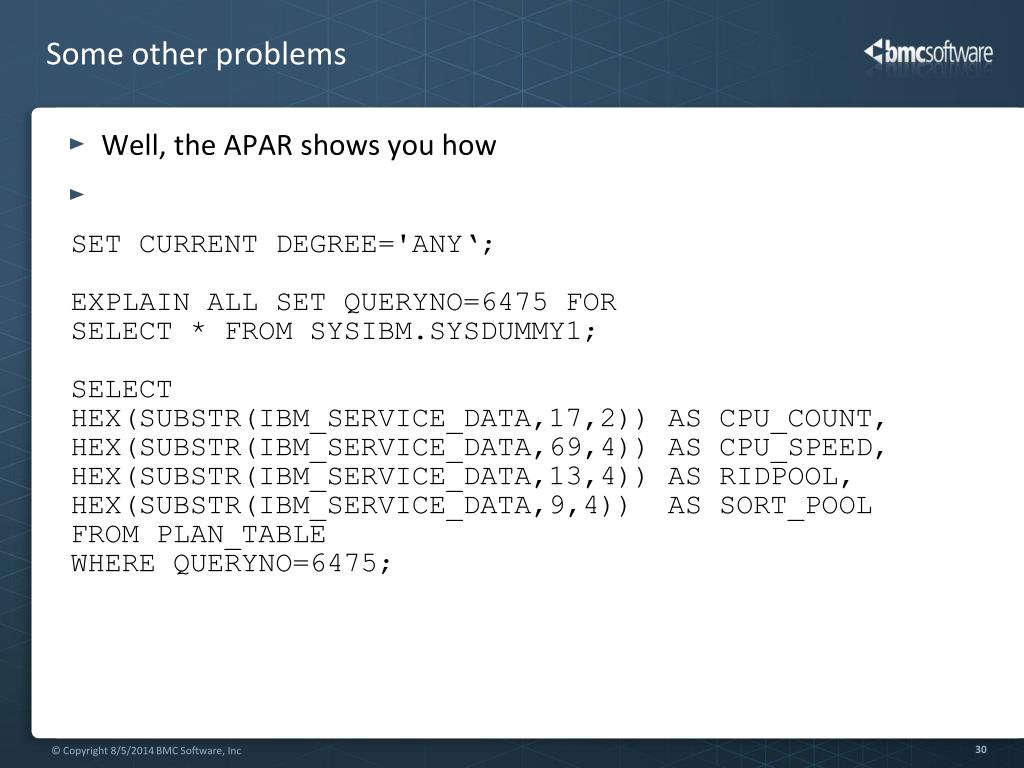 Some other problems

bmcsoftware

► Well, the APAR shows you how

►

SET CURRENT DEGREE='ANY‘;

EXPLAIN ALL SET QUERYNO=6475 FOR
SELECT * FROM SYSIBM.SYSDUMMY1;

SELECT
HEX(SUBSTR(IBM_SERVICE_DATA,17,2)) AS CPU_COUNT,
HEX(SUBSTR(IBM_SERVICE_DATA,69,4)) AS CPU_SPEED,
HEX(SUBSTR(IBM_SERVICE_DATA,13,4)) AS RIDPOOL,
HEX(SUBSTR(IBM_SERVICE_DATA,9,4)) AS SORT_POOL
FROM PLAN_TABLE
WHERE QUERYNO=6475;

© Copyright 8/5/2014 BMC Software, Inc

30